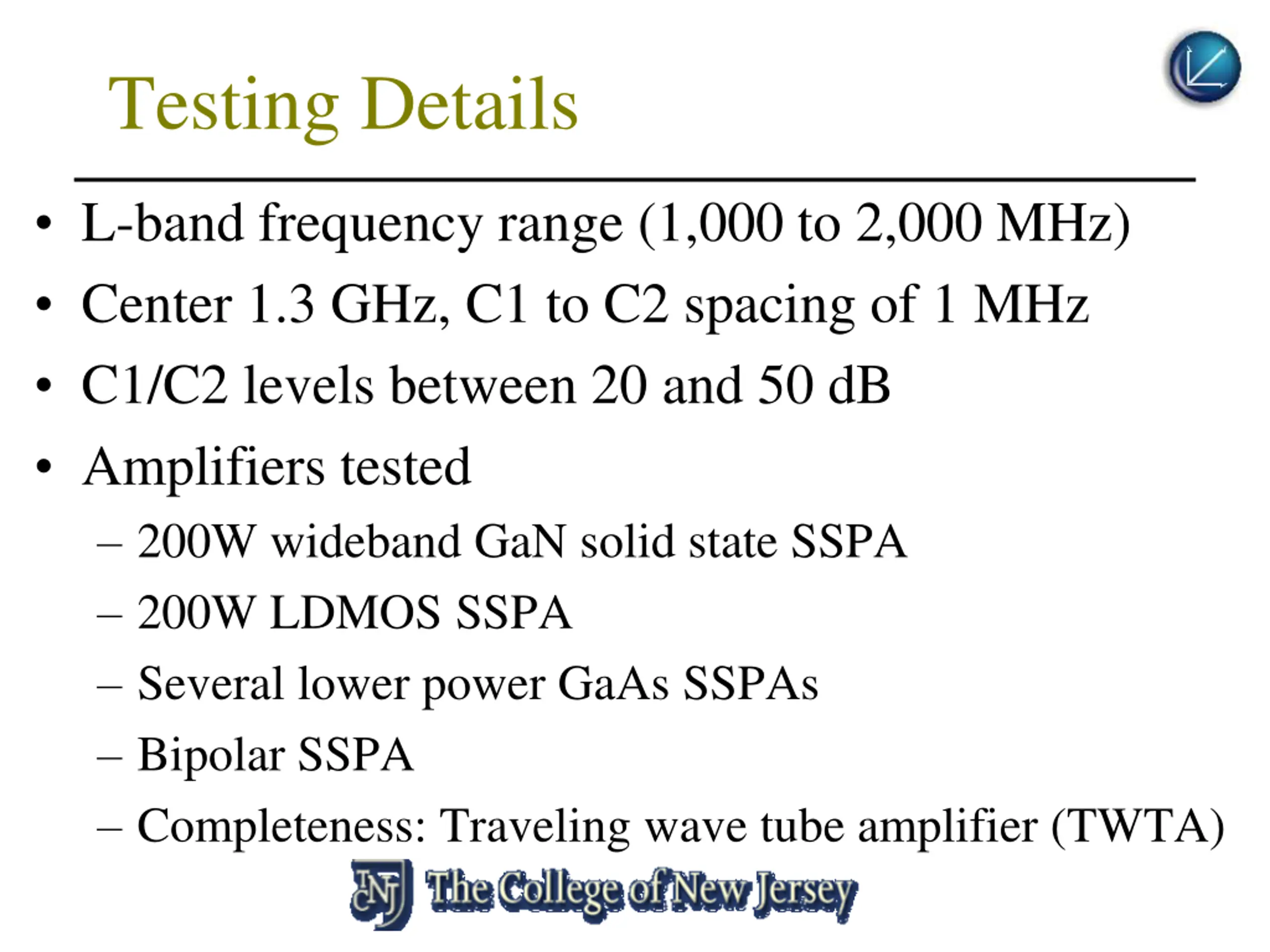 Testing Details

• L-band frequency range (1,000 to 2,000 MHz)
• Center 1.3 GHz, C1 to C2 spacing of 1 MHz
• C1/C2 levels between 20 and 50 dB
• Amplifiers tested
– 200W wideband GaN solid state SSPA
– 200W LDMOS SSPA
– Several lower power GaAs SSPAs
– Bipolar SSPA
– Completeness: Traveling wave tube amplifier (TWTA)

TCNJ The College of New Jersey